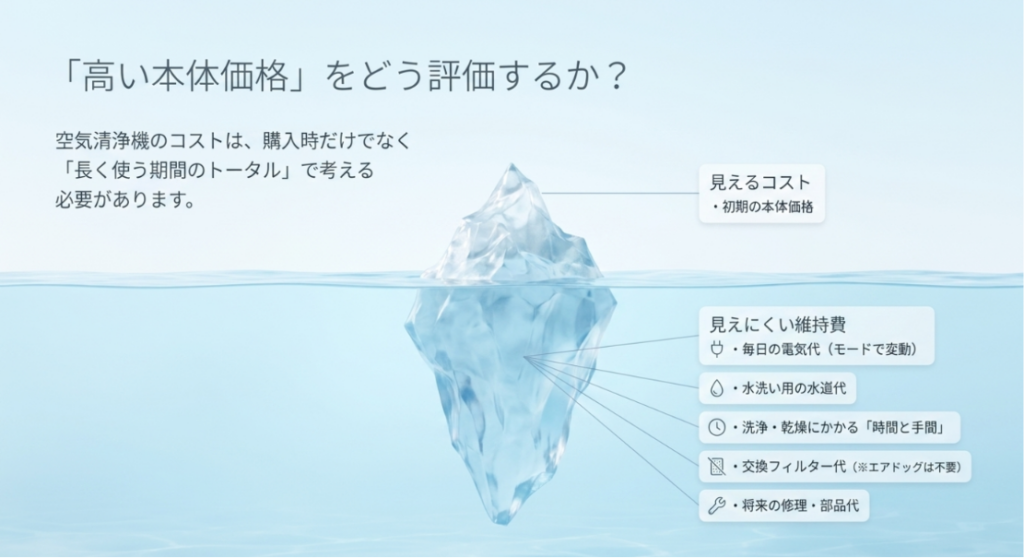 「高い本体価格」をどう評価するか？

空気清浄機のコストは、購入時だけでなく「長く使う期間のトータル」で考える必要があります。

見えるコスト
・初期の本体価格

見えにくい維持費
・毎日の電気代（モードで変動）
・水洗い用の水道代
・洗浄・乾燥にかかる「時間と手間」
・交換フィルター代（※エアドッグは不要）
・将来の修理・部品代